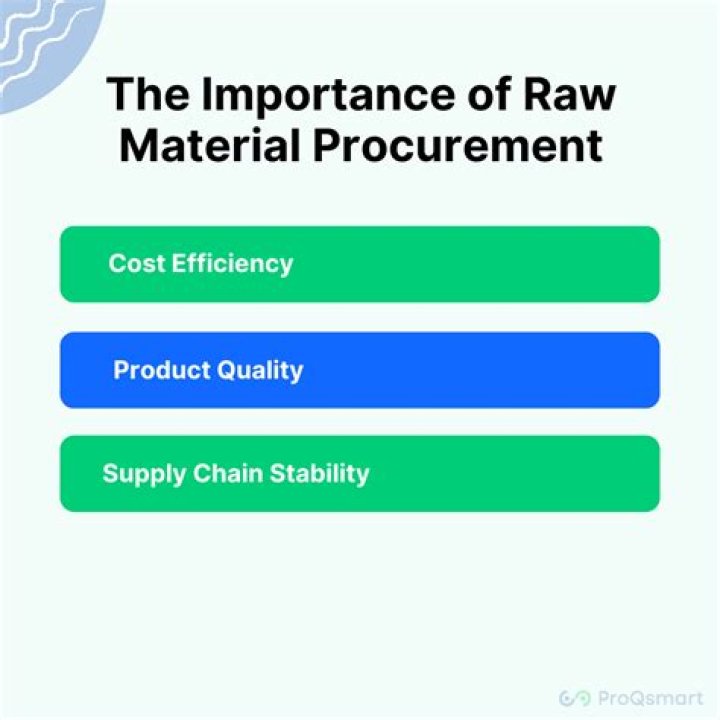 The Importance of Raw Material Procurement

Cost Efficiency

Product Quality

Supply Chain Stability

ProQsmart